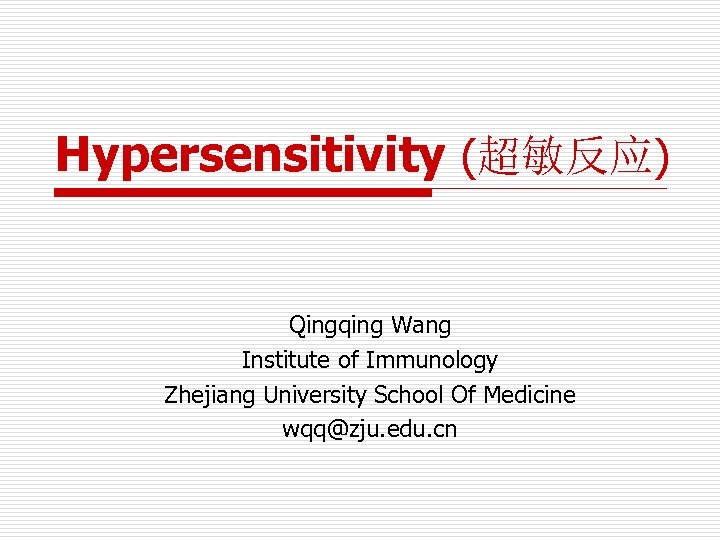 Hypersensitivity (超敏反应)

Qingqing Wang
Institute of Immunology
Zhejiang University School Of Medicine
wqq@zju.edu.cn